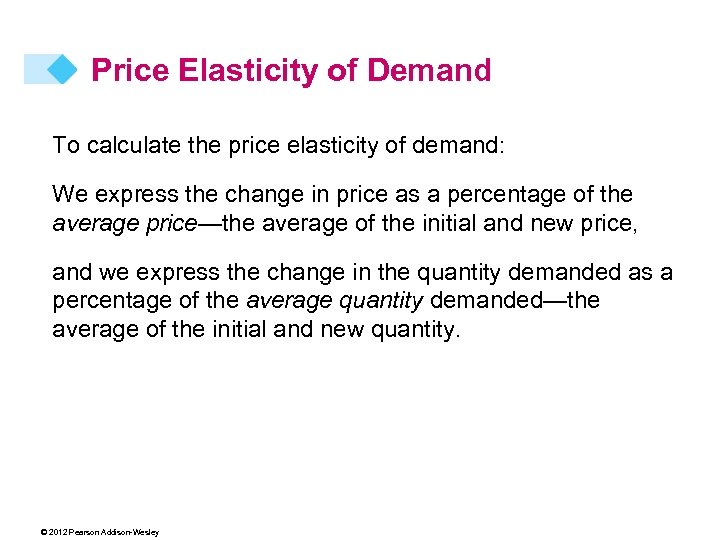 Price Elasticity of Demand

To calculate the price elasticity of demand:

We express the change in price as a percentage of the average price—the average of the initial and new price,

and we express the change in the quantity demanded as a percentage of the average quantity demanded—the average of the initial and new quantity.

© 2012 Pearson Addison-Wesley